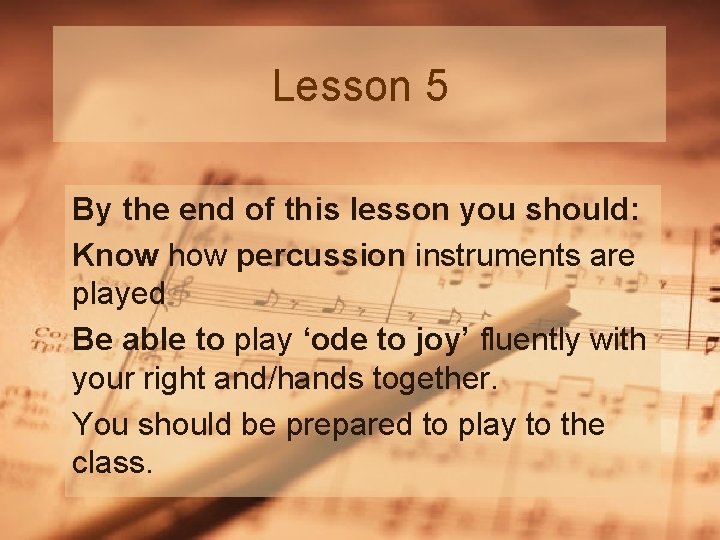 Lesson 5

By the end of this lesson you should:

Know how percussion instruments are played.

Be able to play ‘ode to joy’ fluently with your right and/hands together.

You should be prepared to play to the class.